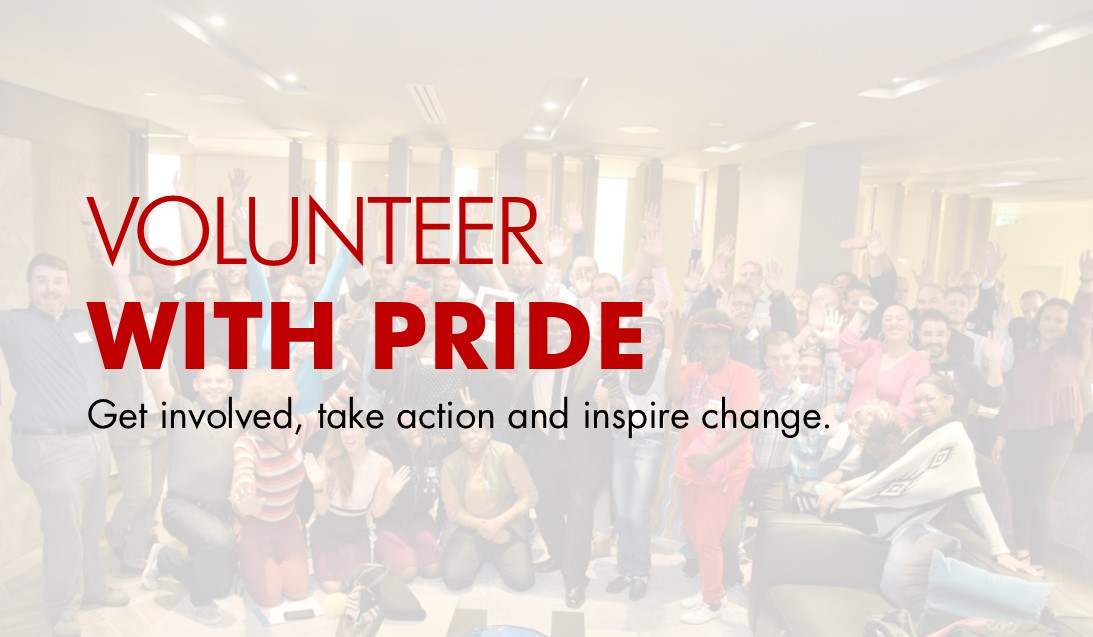 VOLUNTEER
WITH PRIDE
Get involved, take action and inspire change.